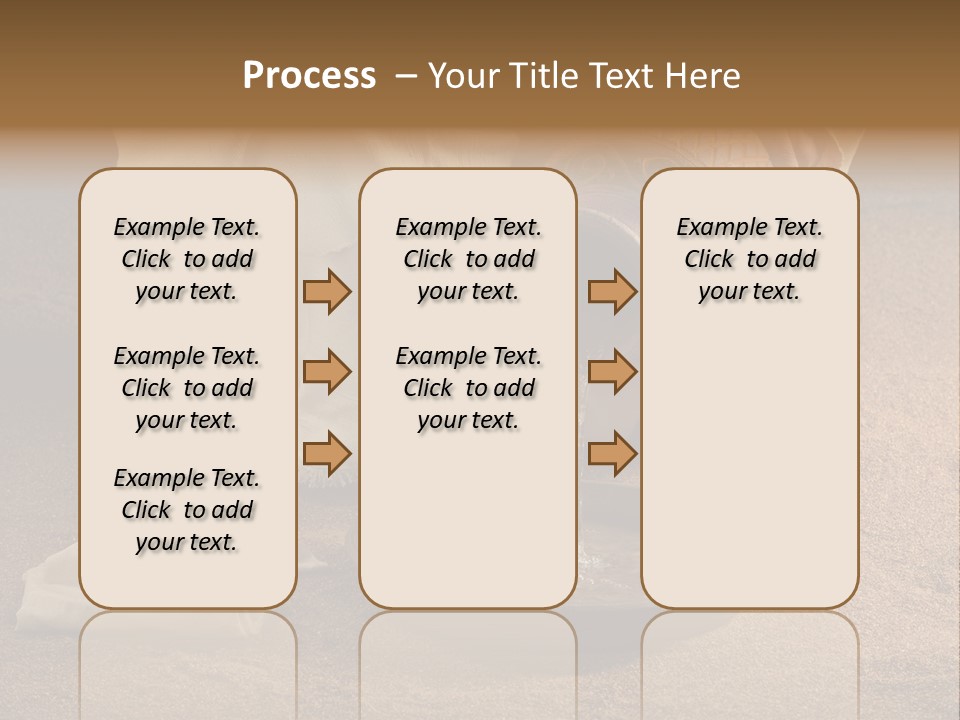 Process – Your Title Text Here

Example Text. Click to add your text.

Example Text. Click to add your text.

Example Text. Click to add your text.

Example Text. Click to add your text.

Example Text. Click to add your text.

Example Text. Click to add your text.